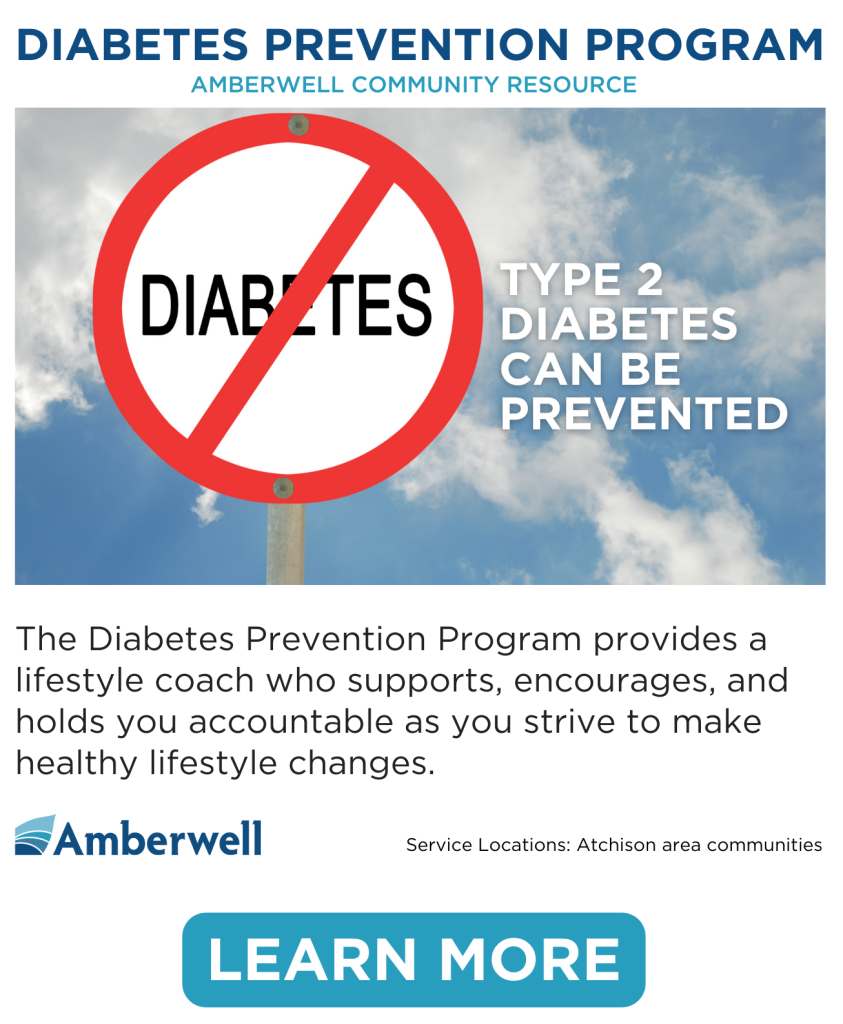 DIABETES PREVENTION PROGRAM
AMBERWELL COMMUNITY RESOURCE

DIABETES

TYPE 2 DIABETES CAN BE PREVENTED

The Diabetes Prevention Program provides a lifestyle coach who supports, encourages, and holds you accountable as you strive to make healthy lifestyle changes.

Amberwell

Service Locations: Atchison area communities

LEARN MORE